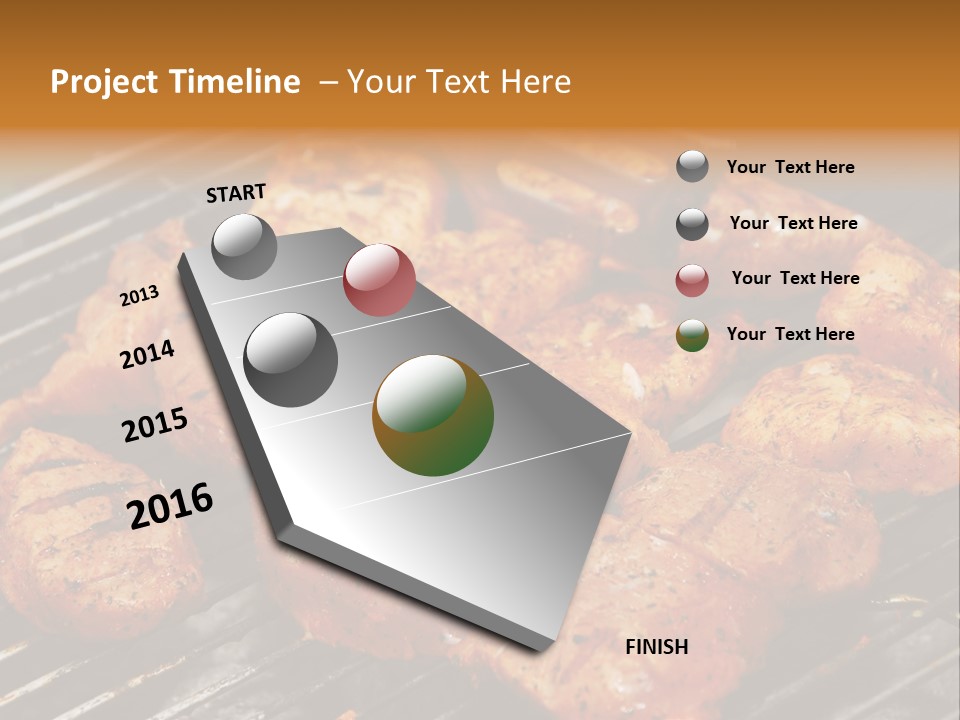 Project Timeline – Your Text Here

START

2013

2014

2015

2016

FINISH

Your Text Here

Your Text Here

Your Text Here

Your Text Here